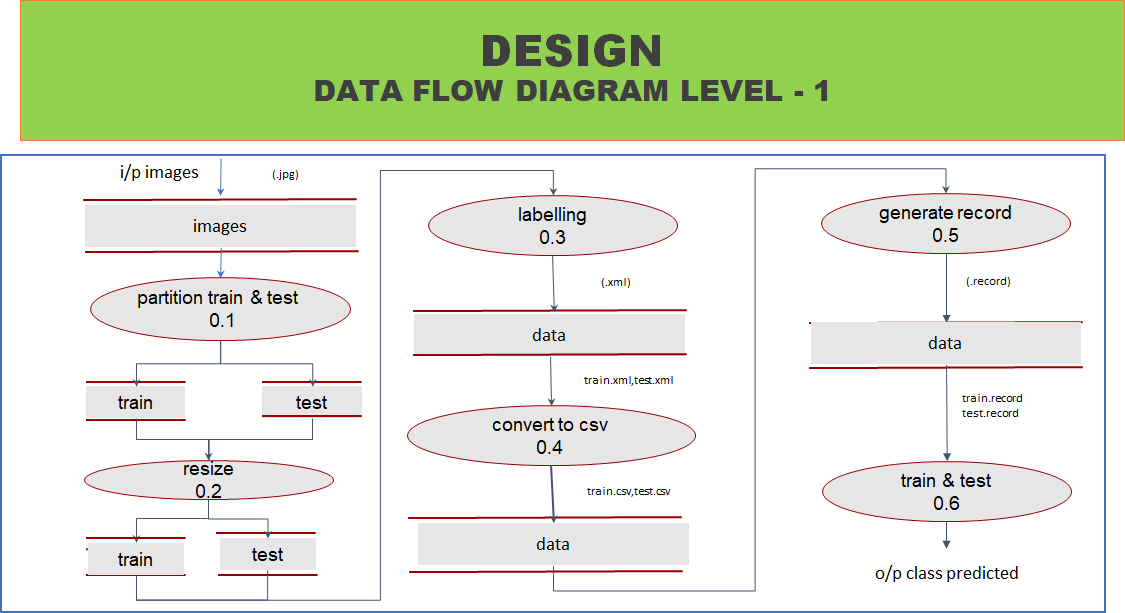 DESIGN
DATA FLOW DIAGRAM LEVEL - 1

i/p images (.jpg)

images

partition train & test
0.1

train

test

resize
0.2

train

test

labelling
0.3

(.xml)

data

train.xml,test.xml

convert to csv
0.4

train.csv,test.csv

data

generate record
0.5

(.record)

data

train.record
test.record

train & test
0.6

o/p class predicted